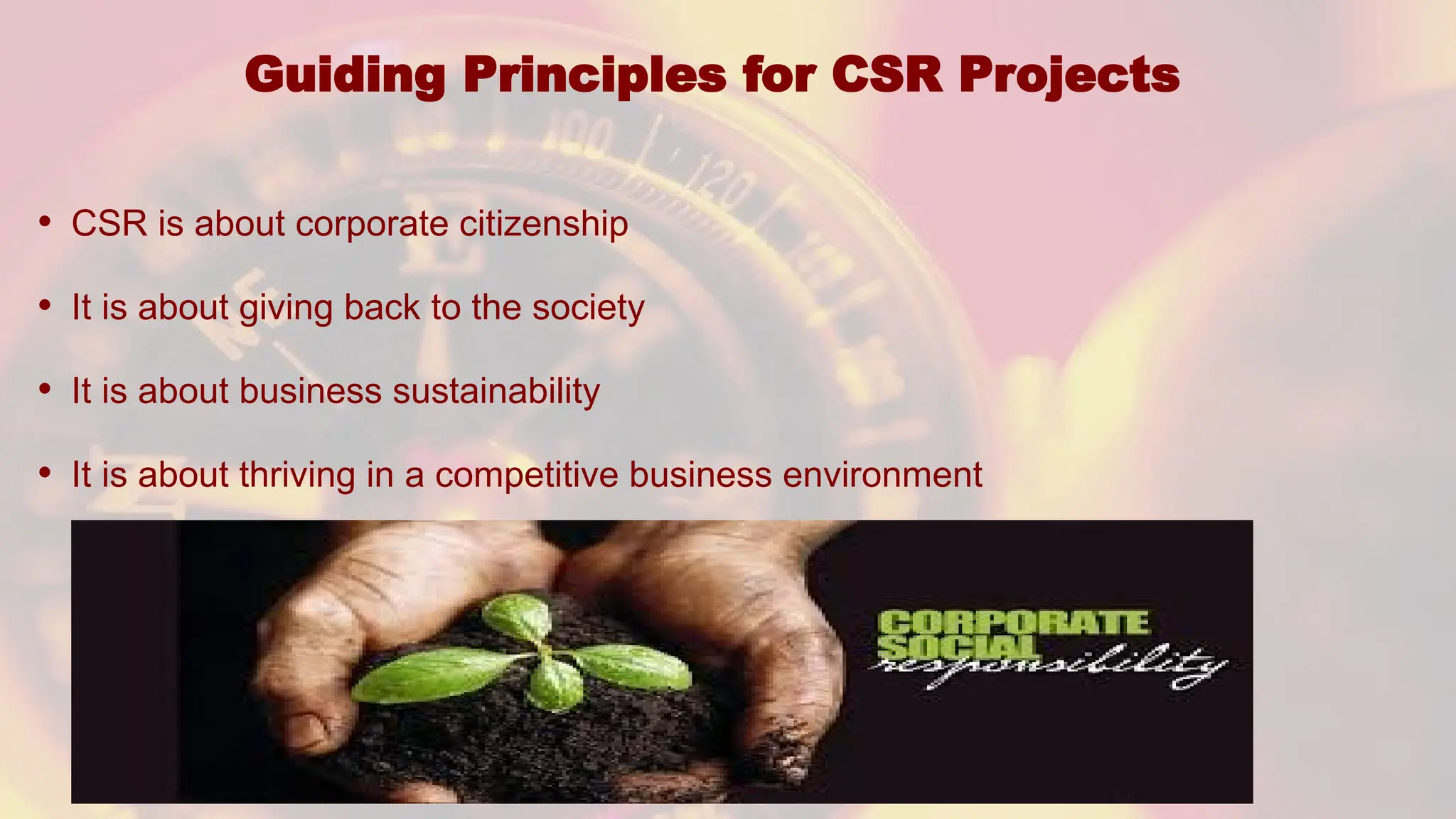 Guiding Principles for CSR Projects

• CSR is about corporate citizenship

• It is about giving back to the society

• It is about business sustainability

• It is about thriving in a competitive business environment

CORPORATE SOCIAL responsibility